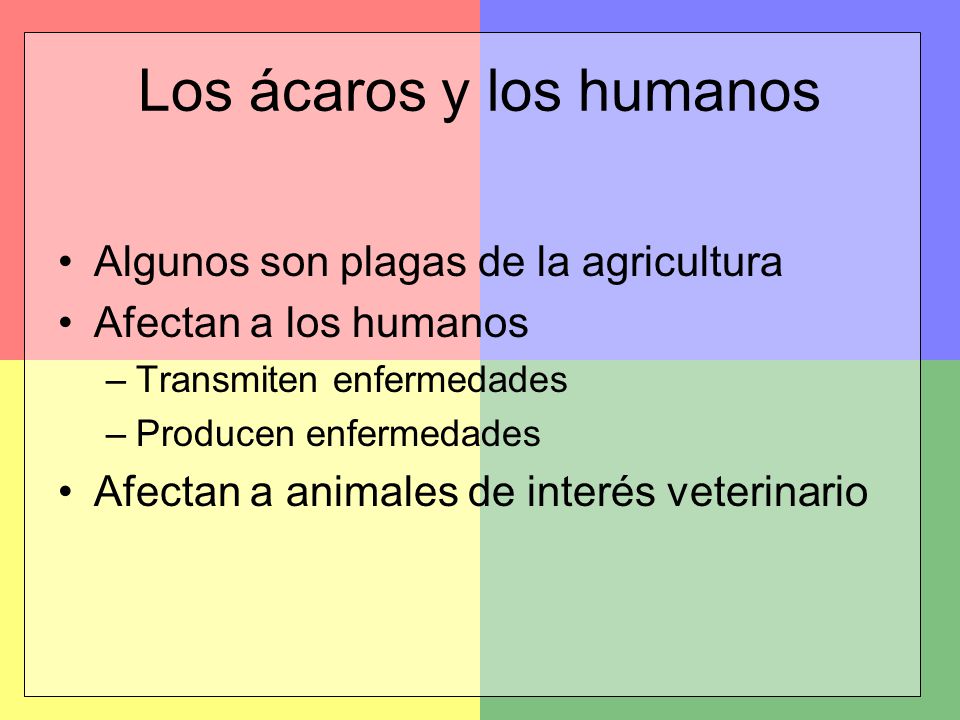 Los ácaros y los humanos

• Algunos son plagas de la agricultura
• Afectan a los humanos
– Transmiten enfermedades
– Producen enfermedades
• Afectan a animales de interés veterinario